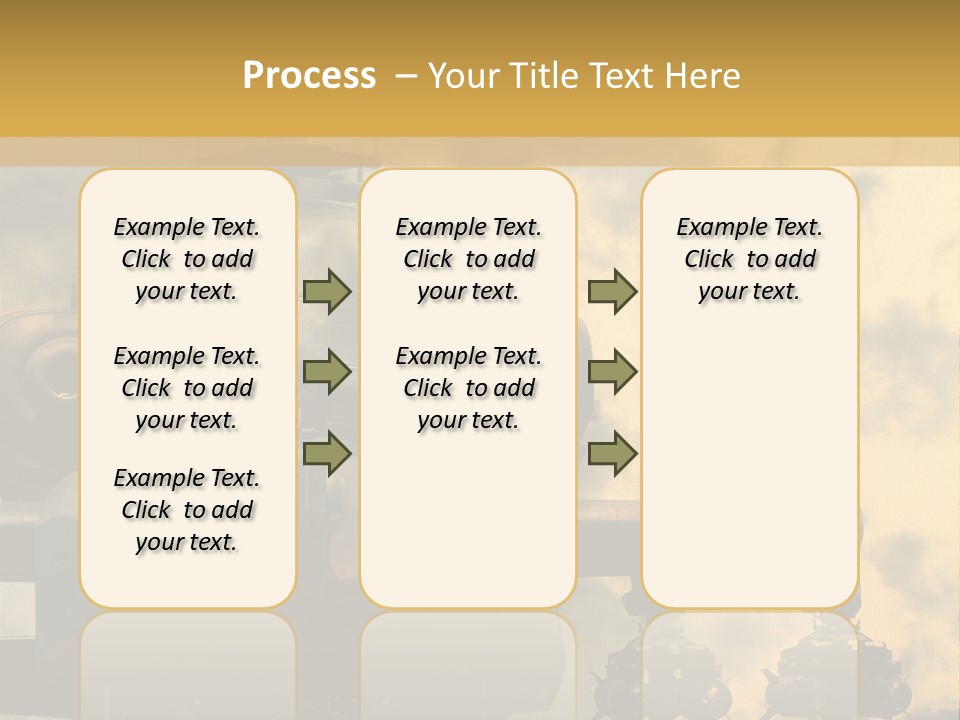 Process – Your Title Text Here

Example Text. Click to add your text.

Example Text. Click to add your text.

Example Text. Click to add your text.

Example Text. Click to add your text.

Example Text. Click to add your text.

Example Text. Click to add your text.